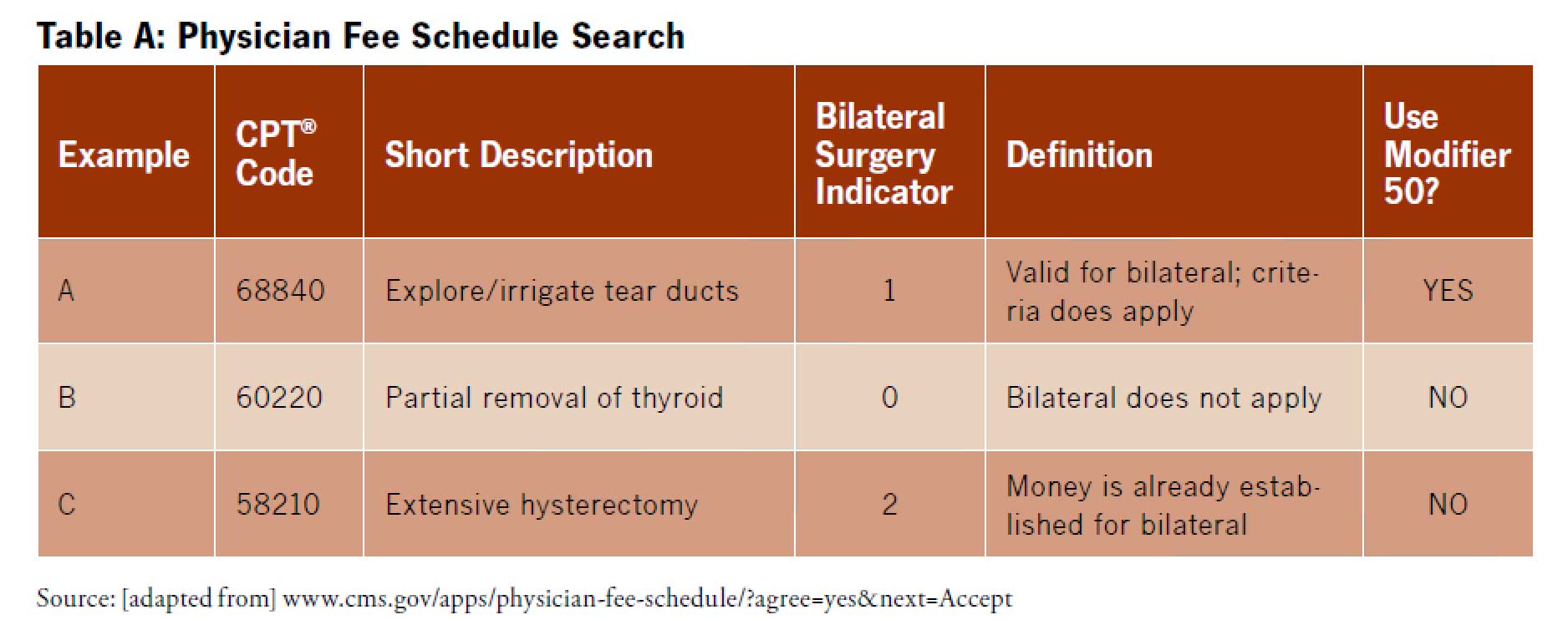 Table A: Physician Fee Schedule Search

| Example | CPT® Code | Short Description | Bilateral Surgery Indicator | Definition | Use Modifier 50? |
|---|---|---|---|---|---|
| A | 68840 | Explore/irrigate tear ducts | 1 | Valid for bilateral; criteria does apply | YES |
| B | 60220 | Partial removal of thyroid | 0 | Bilateral does not apply | NO |
| C | 58210 | Extensive hysterectomy | 2 | Money is already established for bilateral | NO |

Source: [adapted from] www.cms.gov/apps/physician-fee-schedule/?agree=yes&next=Accept